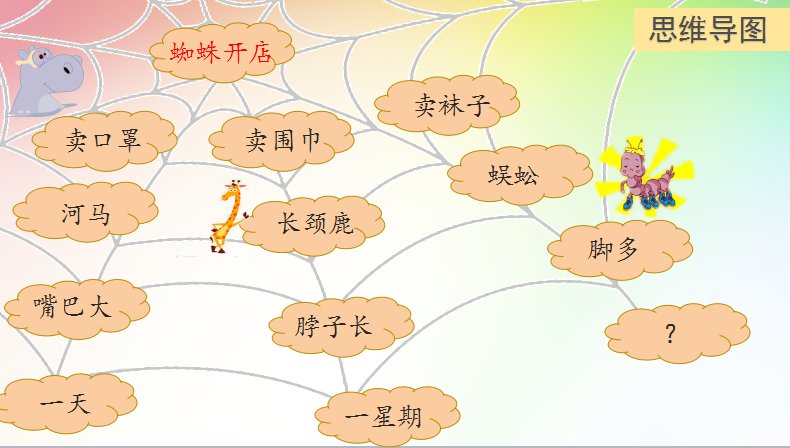 思维导图

蜘蛛开店

卖口罩

河马

嘴巴大

一天

卖围巾

长颈鹿

脖子长

一星期

卖袜子

蜈蚣

脚多

?